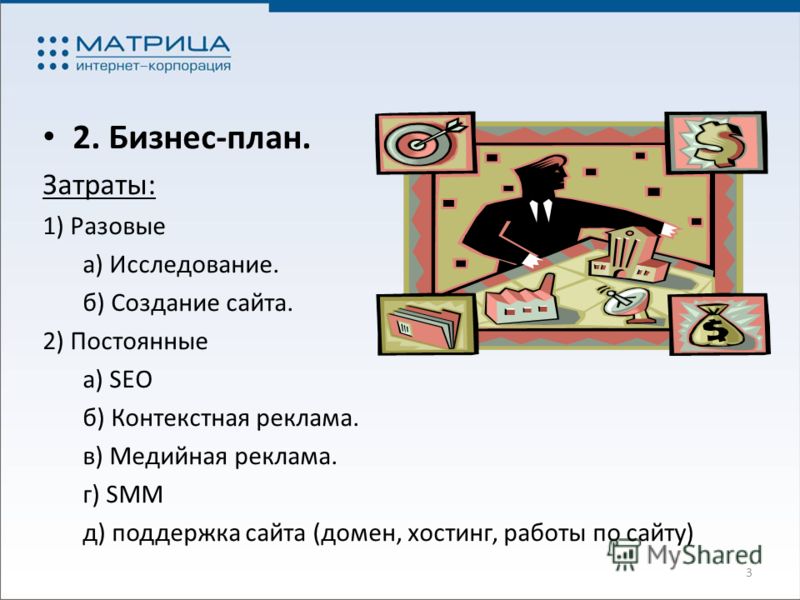 МАТРИЦА
интернет–корпорация

• 2. Бизнес-план.

Затраты:

1) Разовые

а) Исследование.

б) Создание сайта.

2) Постоянные

а) SEO

б) Контекстная реклама.

в) Медийная реклама.

г) SMM

д) поддержка сайта (домен, хостинг, работы по сайту)

MyShared

3